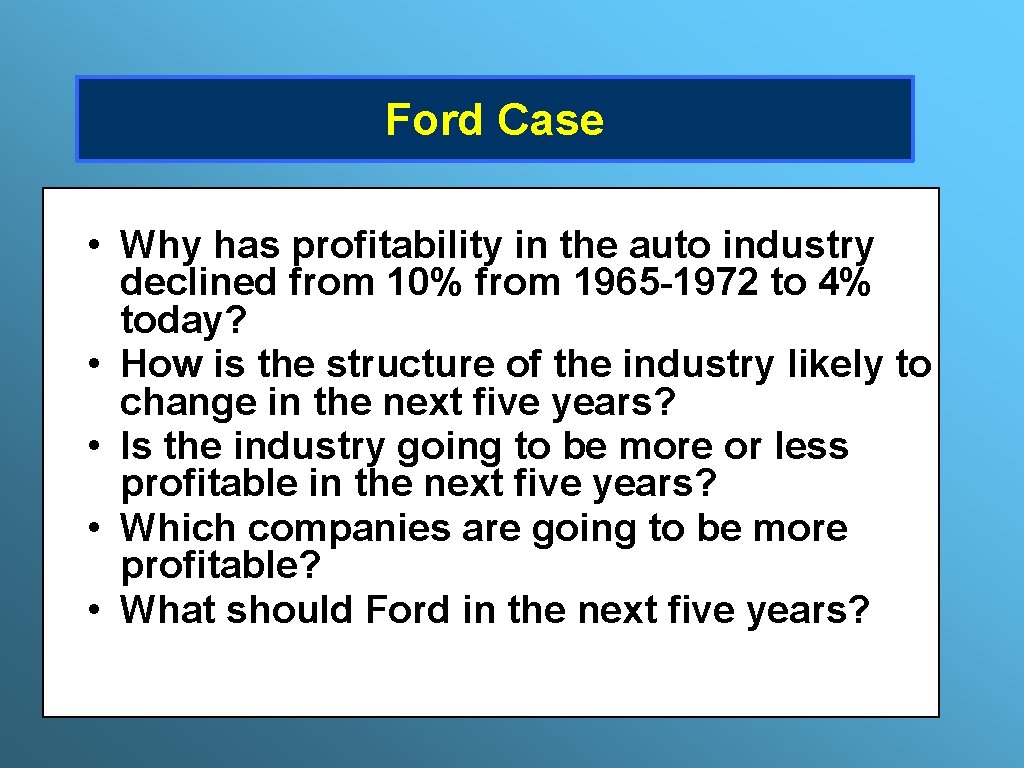 Ford Case

• Why has profitability in the auto industry declined from 10% from 1965-1972 to 4% today?
• How is the structure of the industry likely to change in the next five years?
• Is the industry going to be more or less profitable in the next five years?
• Which companies are going to be more profitable?
• What should Ford in the next five years?